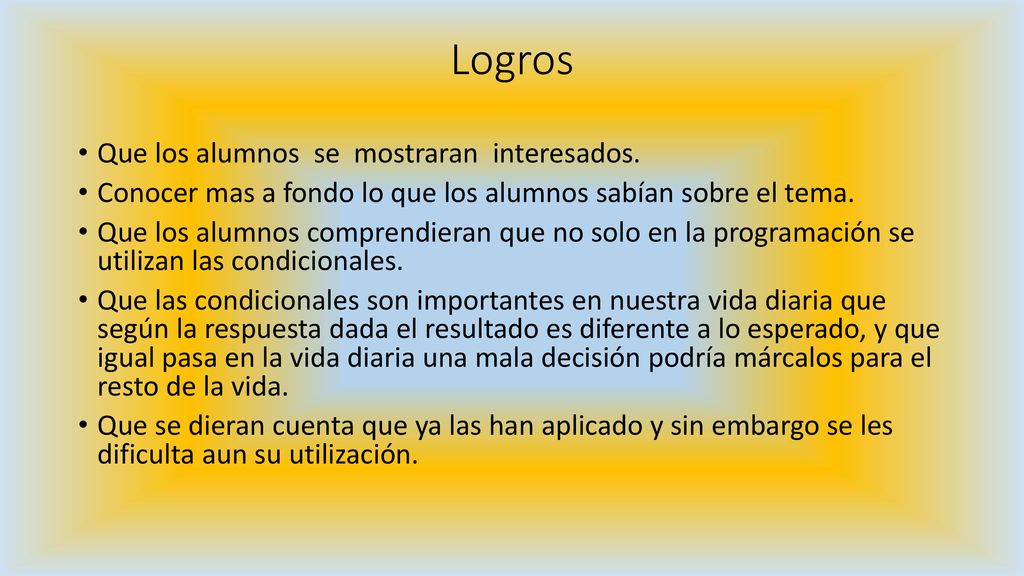 Logros

• Que los alumnos se mostraran interesados.
• Conocer mas a fondo lo que los alumnos sabían sobre el tema.
• Que los alumnos comprendieran que no solo en la programación se utilizan las condicionales.
• Que las condicionales son importantes en nuestra vida diaria que según la respuesta dada el resultado es diferente a lo esperado, y que igual pasa en la vida diaria una mala decisión podría márcalos para el resto de la vida.
• Que se dieran cuenta que ya las han aplicado y sin embargo se les dificulta aun su utilización.